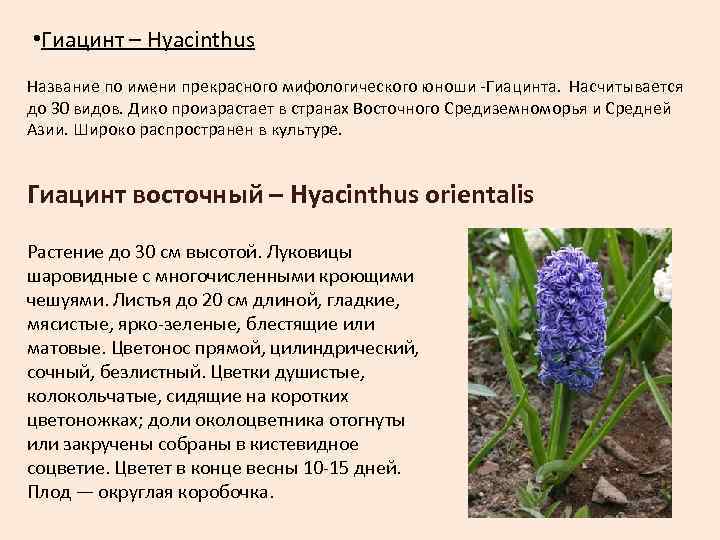 •Гиацинт – Hyacinthus

Название по имени прекрасного мифологического юноши -Гиацинта. Насчитывается до 30 видов. Дико произрастает в странах Восточного Средиземноморья и Средней Азии. Широко распространен в культуре.

Гиацинт восточный – Hyacinthus orientalis

Растение до 30 см высотой. Луковицы шаровидные с многочисленными кроющими чешуями. Листья до 20 см длиной, гладкие, мясистые, ярко-зеленые, блестящие или матовые. Цветонос прямой, цилиндрический, сочный, безлистный. Цветки душистые, колокольчатые, сидящие на коротких цветоножках; доли околоцветника отогнуты или закручены собраны в кистевидное соцветие. Цветет в конце весны 10-15 дней. Плод — округлая коробочка.